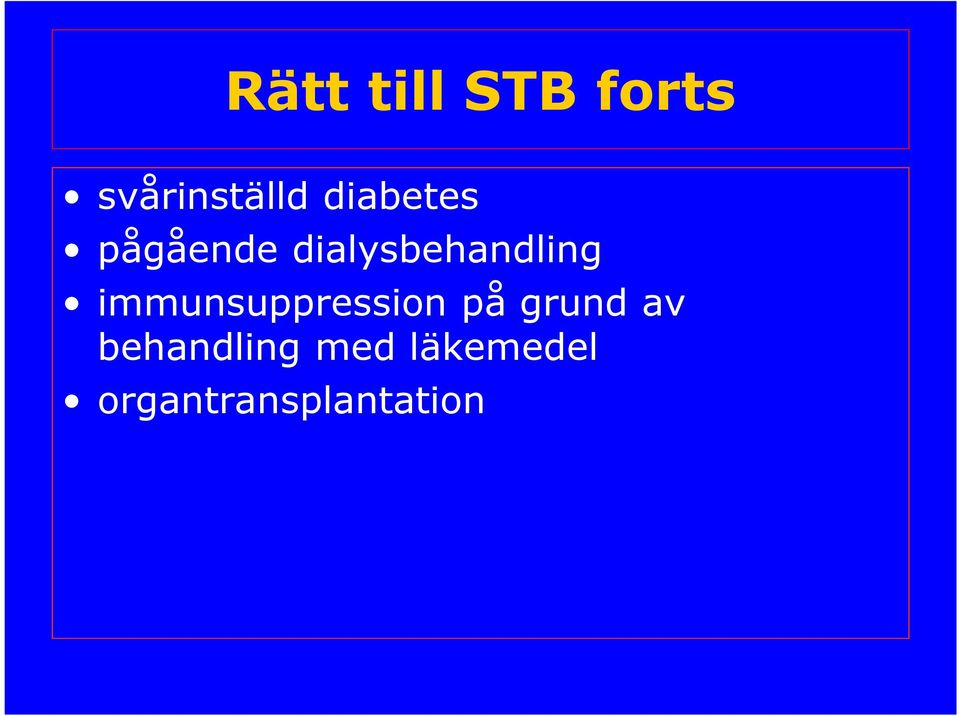 Rätt till STB forts

• svårinställd diabetes
• pågående dialysbehandling
• immunsuppression på grund av behandling med läkemedel
• organtransplantation